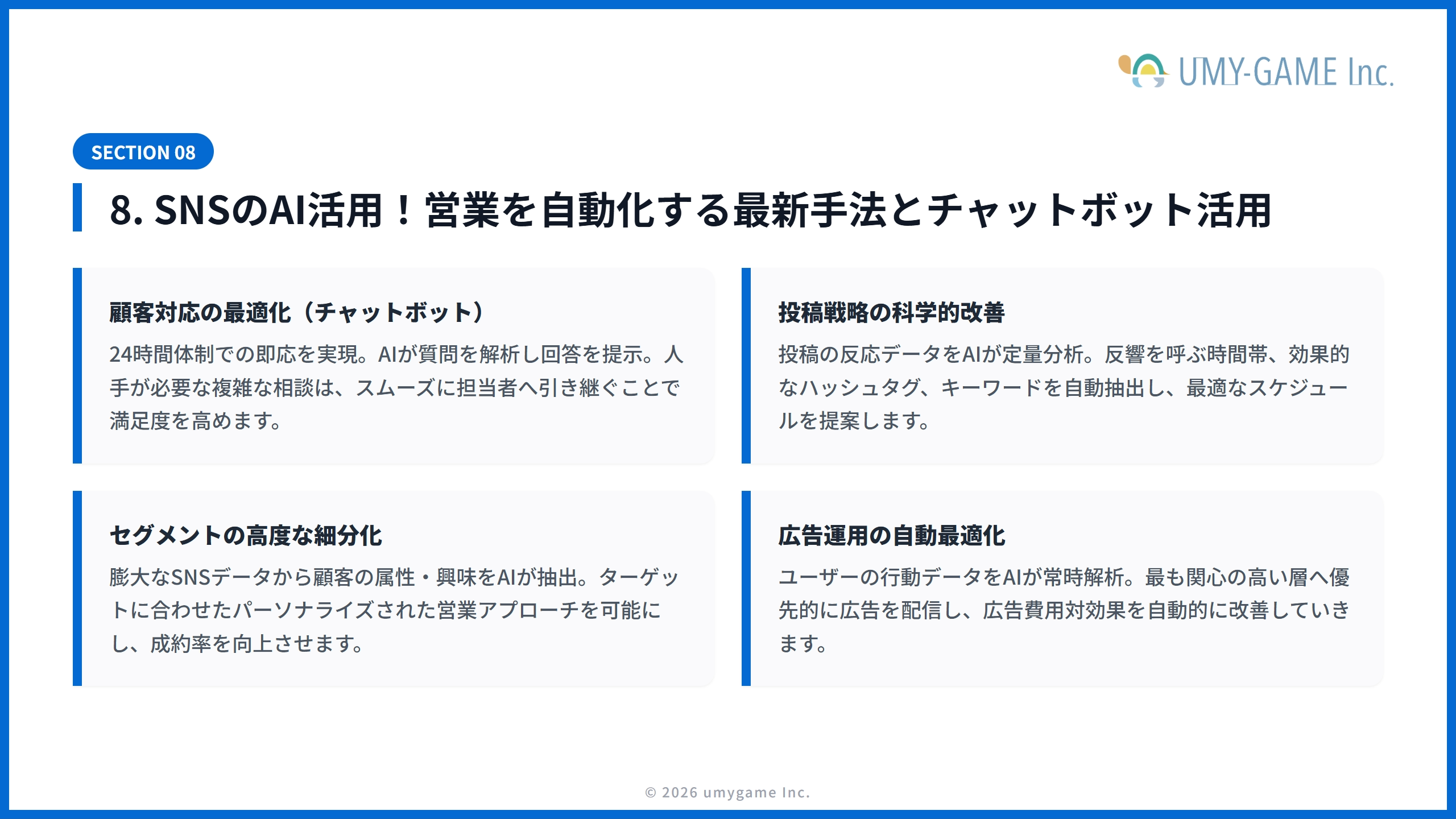 UMY-GAME Inc.

SECTION 08

8. SNSのAI活用！営業を自動化する最新手法とチャットボット活用

顧客対応の最適化（チャットボット）

24時間体制での即応を実現。AIが質問を解析し回答を提示。人手が必要な複雑な相談は、スムーズに担当者へ引き継ぐことで満足度を高めます。

投稿戦略の科学的改善

投稿の反応データをAIが定量分析。反響を呼ぶ時間帯、効果的なハッシュタグ、キーワードを自動抽出し、最適なスケジュールを提案します。

セグメントの高度な細分化

膨大なSNSデータから顧客の属性・興味をAIが抽出。ターゲットに合わせたパーソナライズされた営業アプローチを可能にし、成約率を向上させます。

広告運用の自動最適化

ユーザーの行動データをAIが常時解析。最も関心の高い層へ優先的に広告を配信し、広告費用対効果を自動的に改善していきます。

© 2026 umygame Inc.